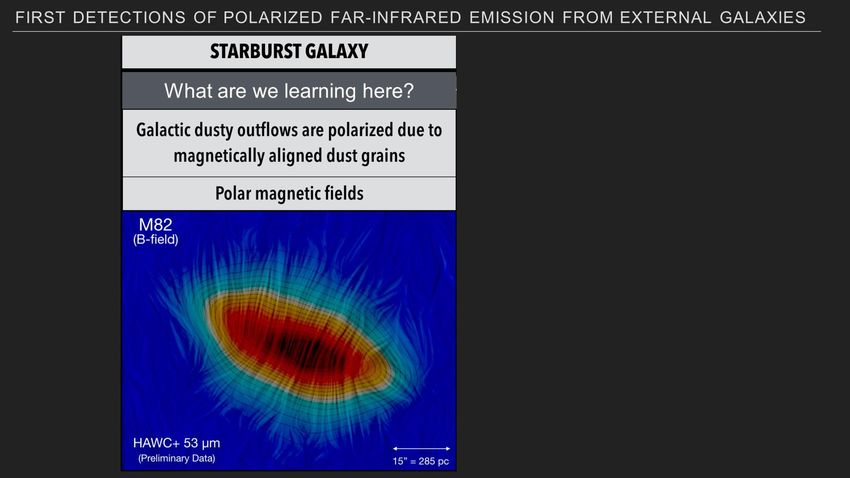 FIRST DETECTIONS OF POLARIZED FAR-INFRARED EMISSION FROM EXTERNAL GALAXIES

STARBURST GALAXY

What are we learning here?

Galactic dusty outflows are polarized due to magnetically aligned dust grains

Polar magnetic fields

M82
(B-field)

HAWC+ 53 µm
(Preliminary Data)

15" = 285 pc